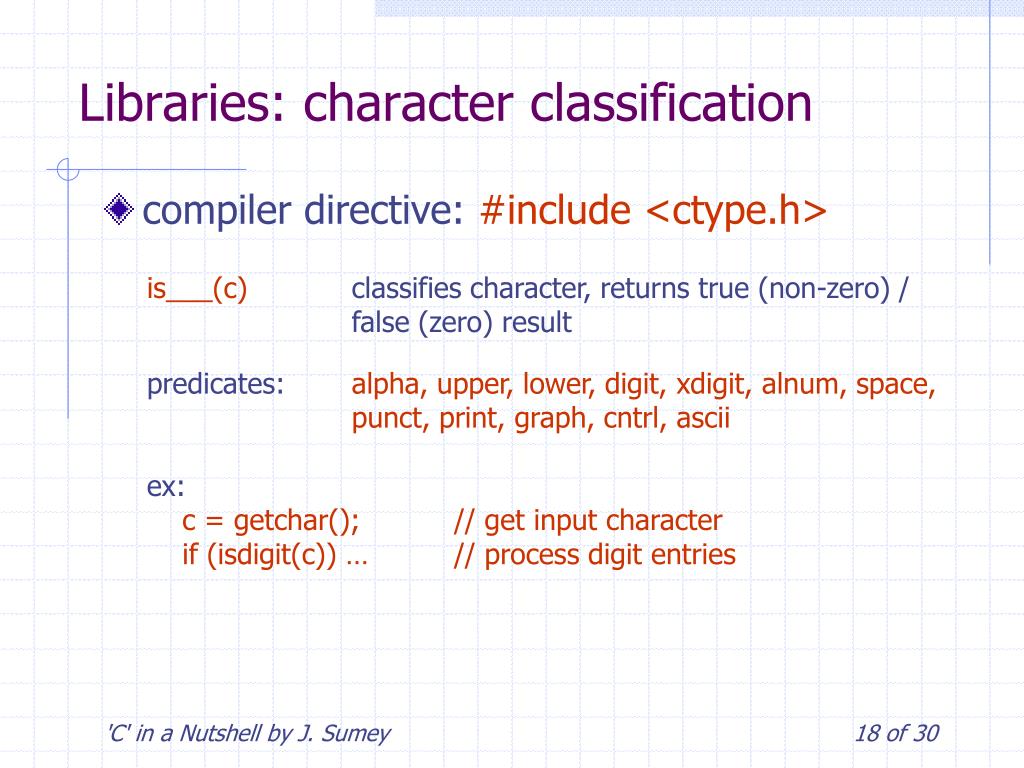 Libraries: character classification

compiler directive: #include <ctype.h>

is___(c) classifies character, returns true (non-zero) / false (zero) result

predicates: alpha, upper, lower, digit, xdigit, alnum, space, punct, print, graph, cntrl, ascii

ex:
c = getchar(); // get input character
if (isdigit(c)) … // process digit entries

'C' in a Nutshell by J. Sumey

18 of 30